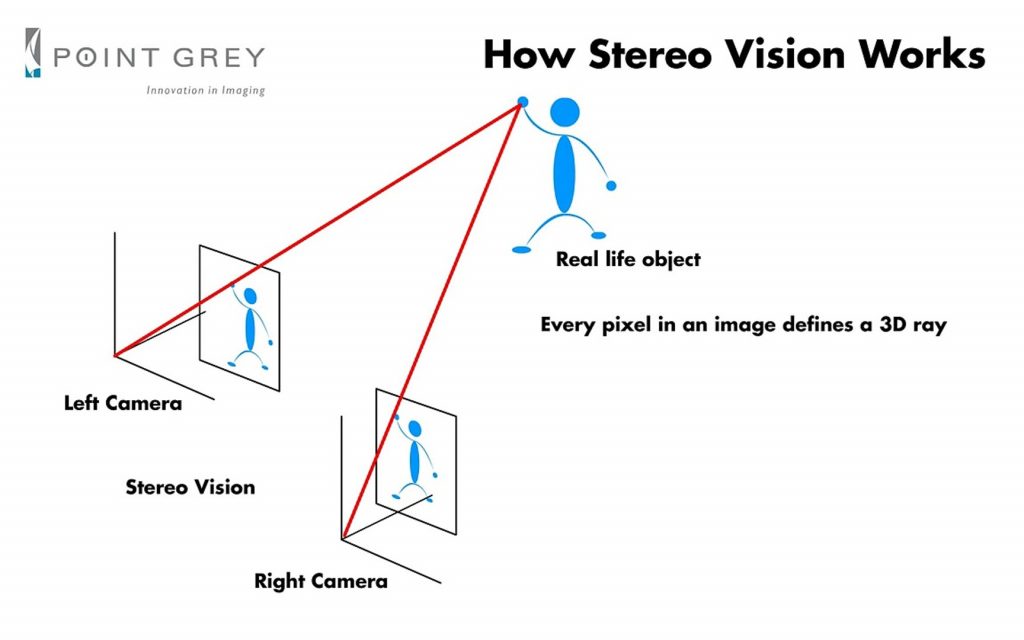 POINT GREY
Innovation in Imaging

How Stereo Vision Works

Real life object

Every pixel in an image defines a 3D ray

Left Camera

Stereo Vision

Right Camera